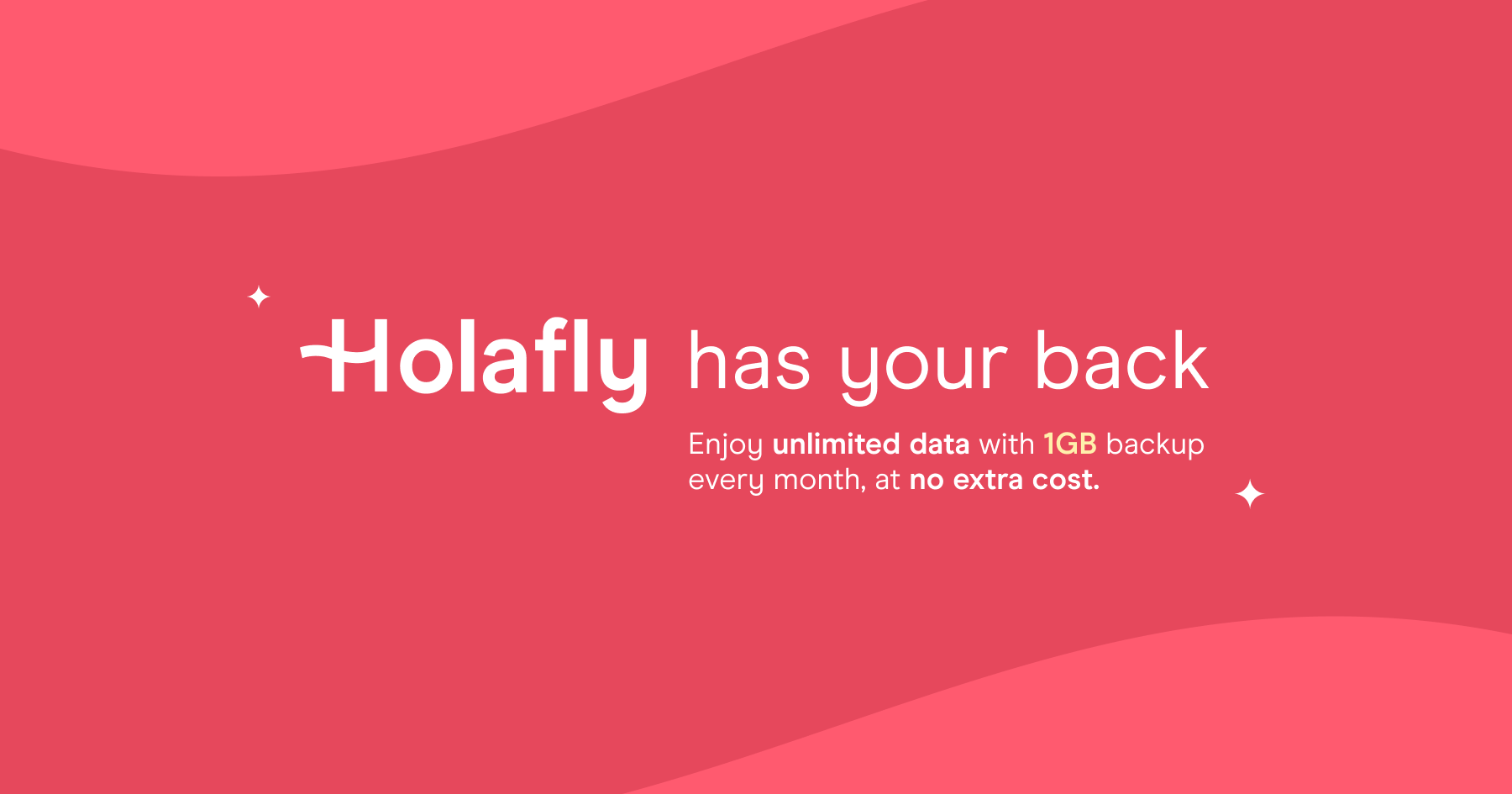 Holafly has your back

Enjoy unlimited data with 1GB backup every month, at no extra cost.